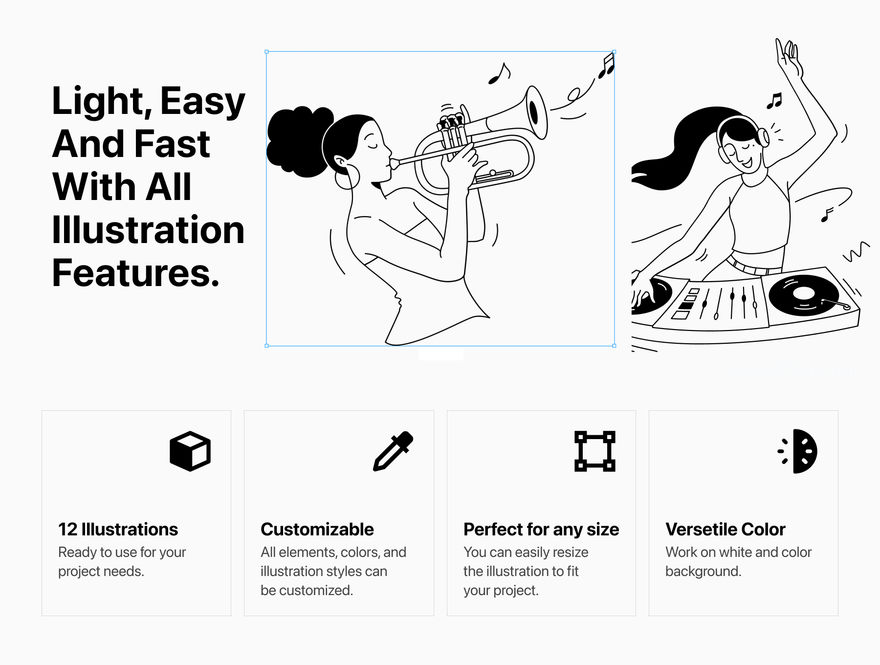 Light, Easy And Fast With All Illustration Features.

12 Illustrations
Ready to use for your project needs.

Customizable
All elements, colors, and illustration styles can be customized.

Perfect for any size
You can easily resize the illustration to fit your project.

Versetile Color
Work on white and color background.